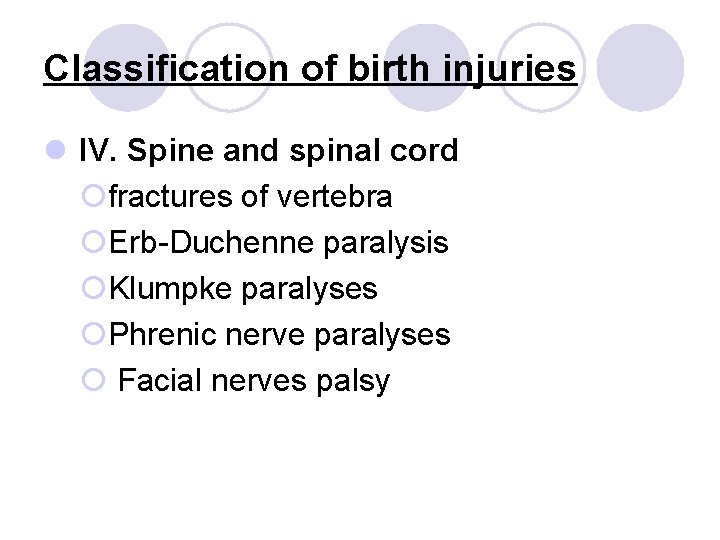 Classification of birth injuries

IV. Spine and spinal cord

fractures of vertebra

Erb-Duchenne paralysis

Klumpke paralyses

Phrenic nerve paralyses

Facial nerves palsy